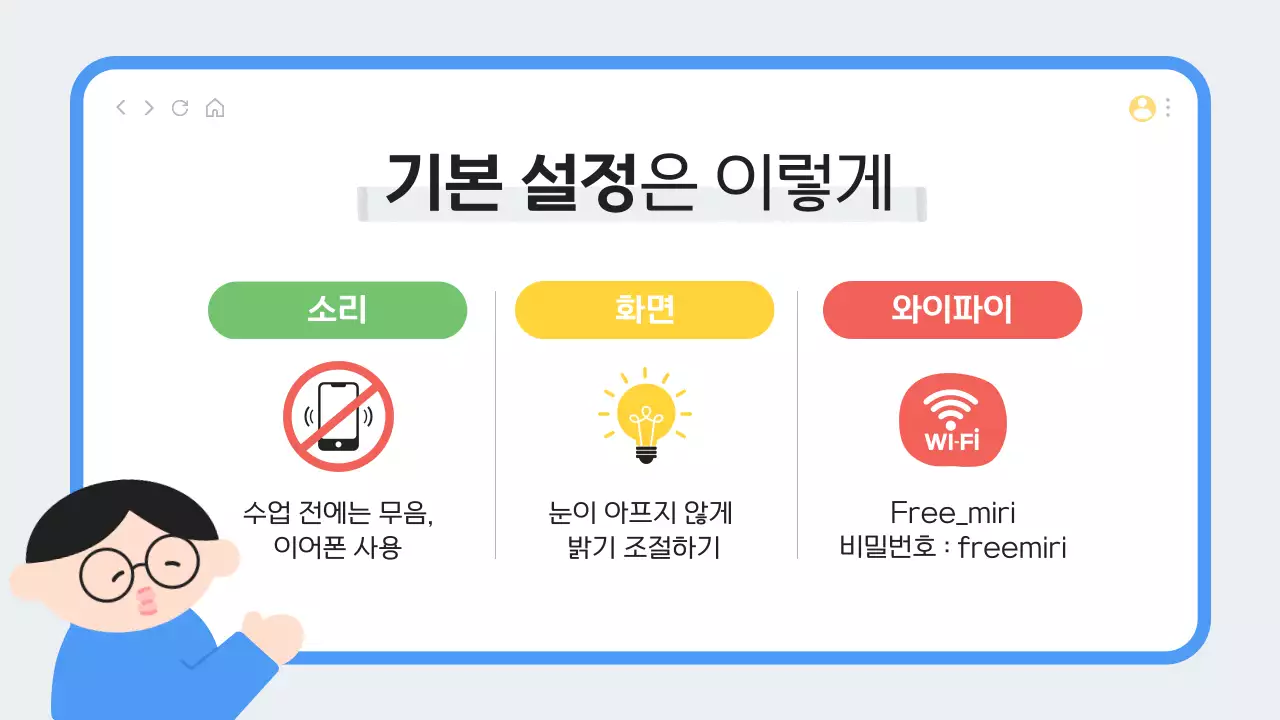 기본 설정은 이렇게

소리

수업 전에는 무음, 이어폰 사용

화면

눈이 아프지 않게 밝기 조절하기

와이파이

Wi-Fi

Free_miri
비밀번호 : freemiri